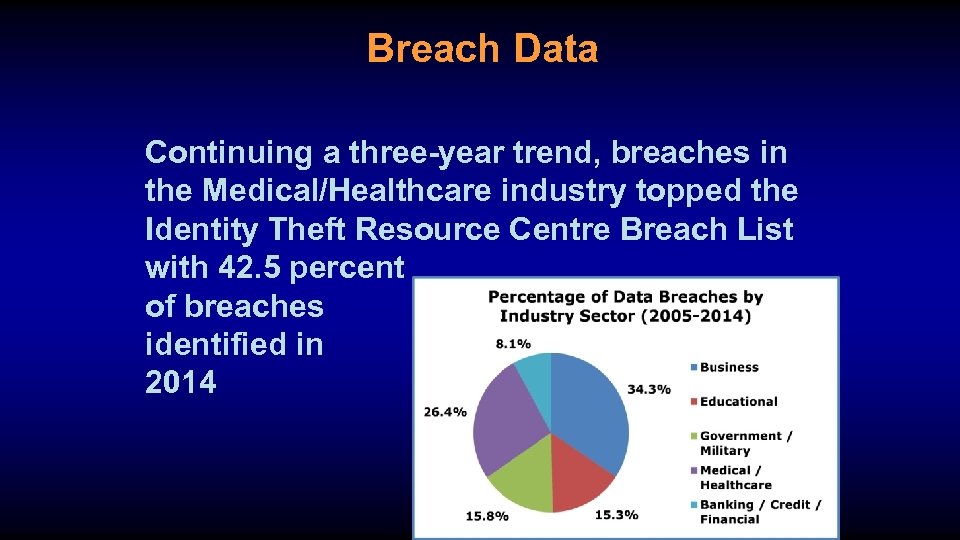 Breach Data

Continuing a three-year trend, breaches in the Medical/Healthcare industry topped the Identity Theft Resource Centre Breach List with 42.5 percent of breaches identified in 2014

Percentage of Data Breaches by Industry Sector (2005-2014)

8.1%
34.3%
26.4%
15.8%
15.3%

Business
Educational
Government / Military
Medical / Healthcare
Banking / Credit / Financial